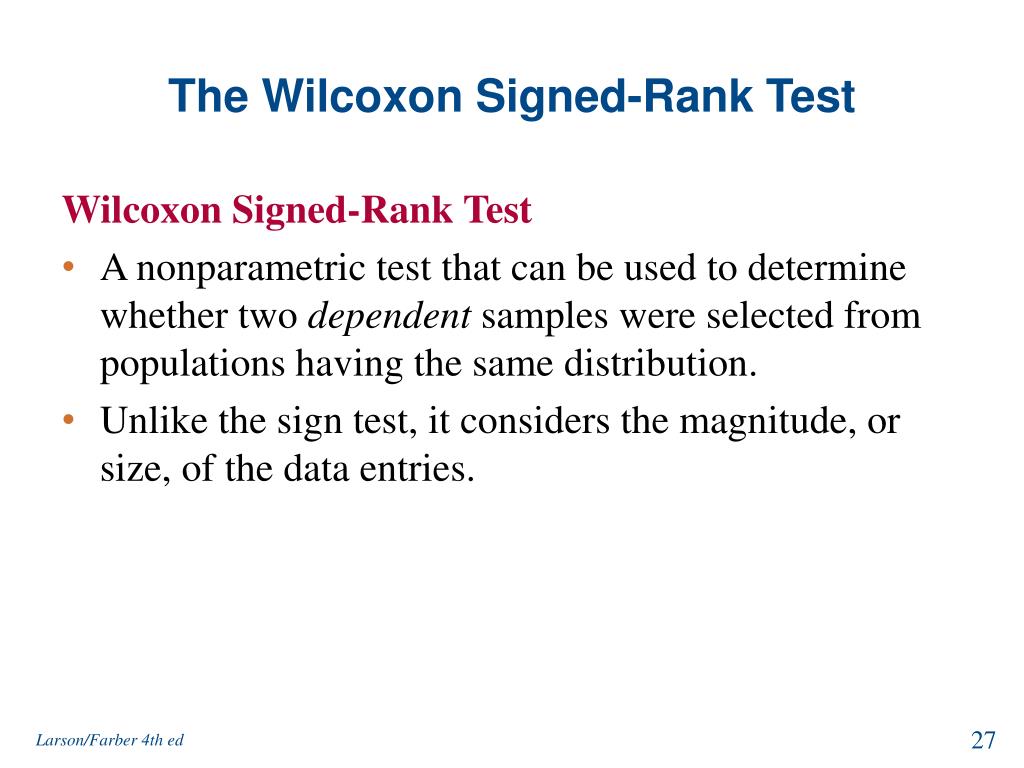 The Wilcoxon Signed-Rank Test

Wilcoxon Signed-Rank Test

• A nonparametric test that can be used to determine whether two dependent samples were selected from populations having the same distribution.
• Unlike the sign test, it considers the magnitude, or size, of the data entries.

Larson/Farber 4th ed

27